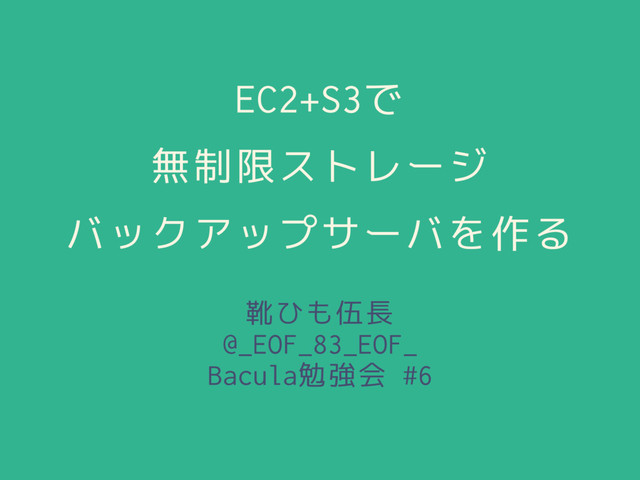 EC2+S3で
無制限ストレージ
バックアップサーバを作る

靴ひも伍長
@_EOF_83_EOF_
Bacula勉強会 #6